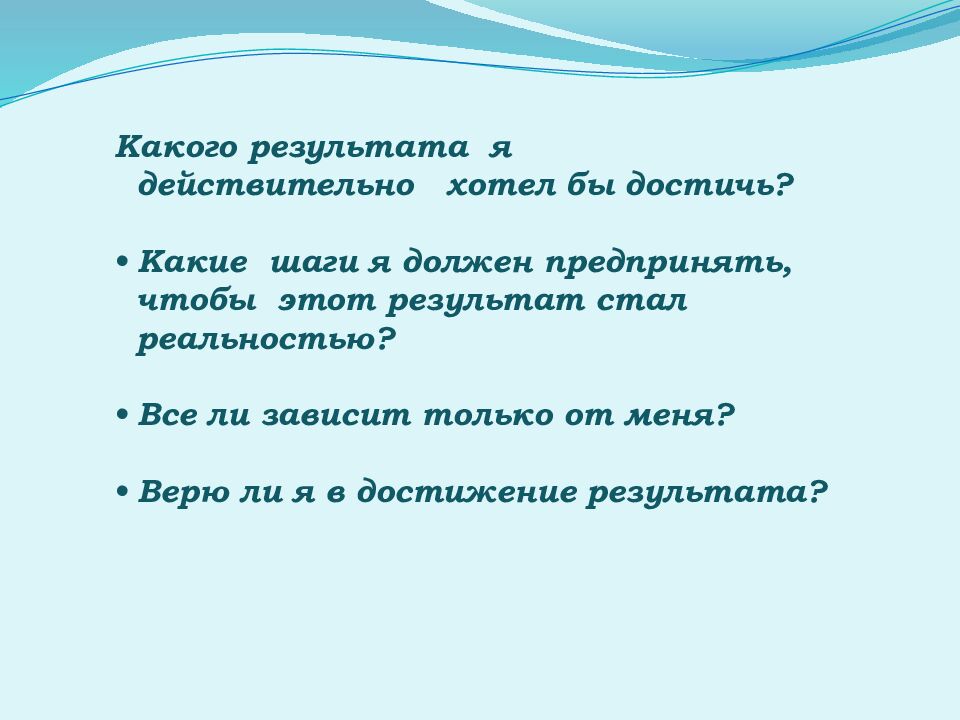 Какого результата я действительно хотел бы достичь?

• Какие шаги я должен предпринять, чтобы этот результат стал реальностью?

• Все ли зависит только от меня?

• Верю ли я в достижение результата?